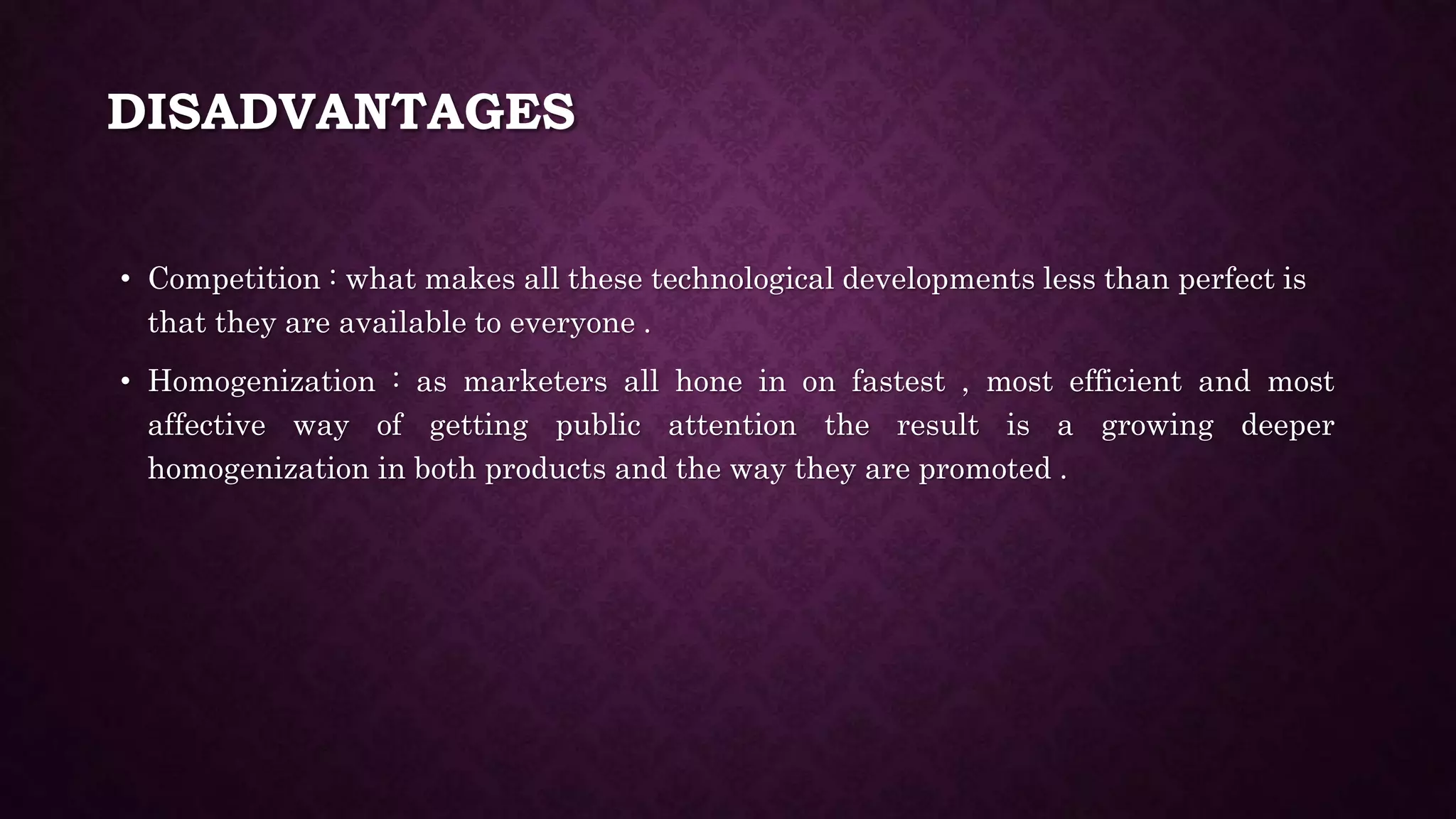 DISADVANTAGES

• Competition : what makes all these technological developments less than perfect is that they are available to everyone .

• Homogenization : as marketers all hone in on fastest , most efficient and most affective way of getting public attention the result is a growing deeper homogenization in both products and the way they are promoted .